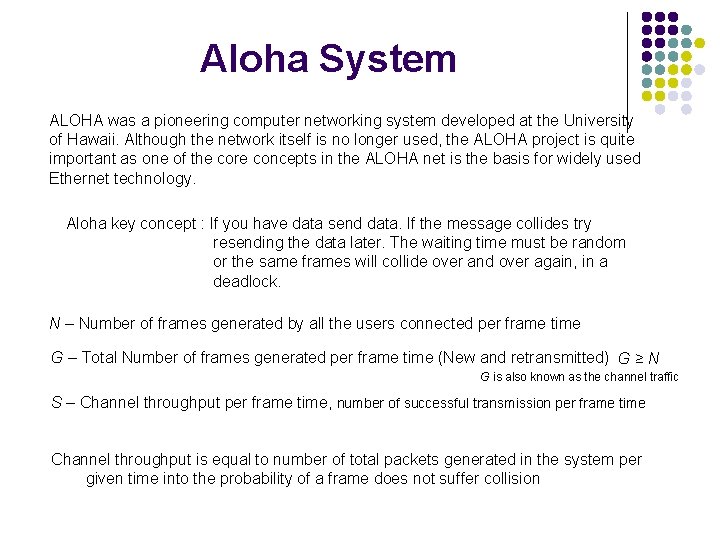 Aloha System

ALOHA was a pioneering computer networking system developed at the University of Hawaii. Although the network itself is no longer used, the ALOHA project is quite important as one of the core concepts in the ALOHA net is the basis for widely used Ethernet technology.

Aloha key concept : If you have data send data. If the message collides try resending the data later. The waiting time must be random or the same frames will collide over and over again, in a deadlock.

$N$ – Number of frames generated by all the users connected per frame time

$G$ – Total Number of frames generated per frame time (New and retransmitted) $G \geq N$

$G$ is also known as the channel traffic

$S$ – Channel throughput per frame time, number of successful transmission per frame time

Channel throughput is equal to number of total packets generated in the system per given time into the probability of a frame does not suffer collision